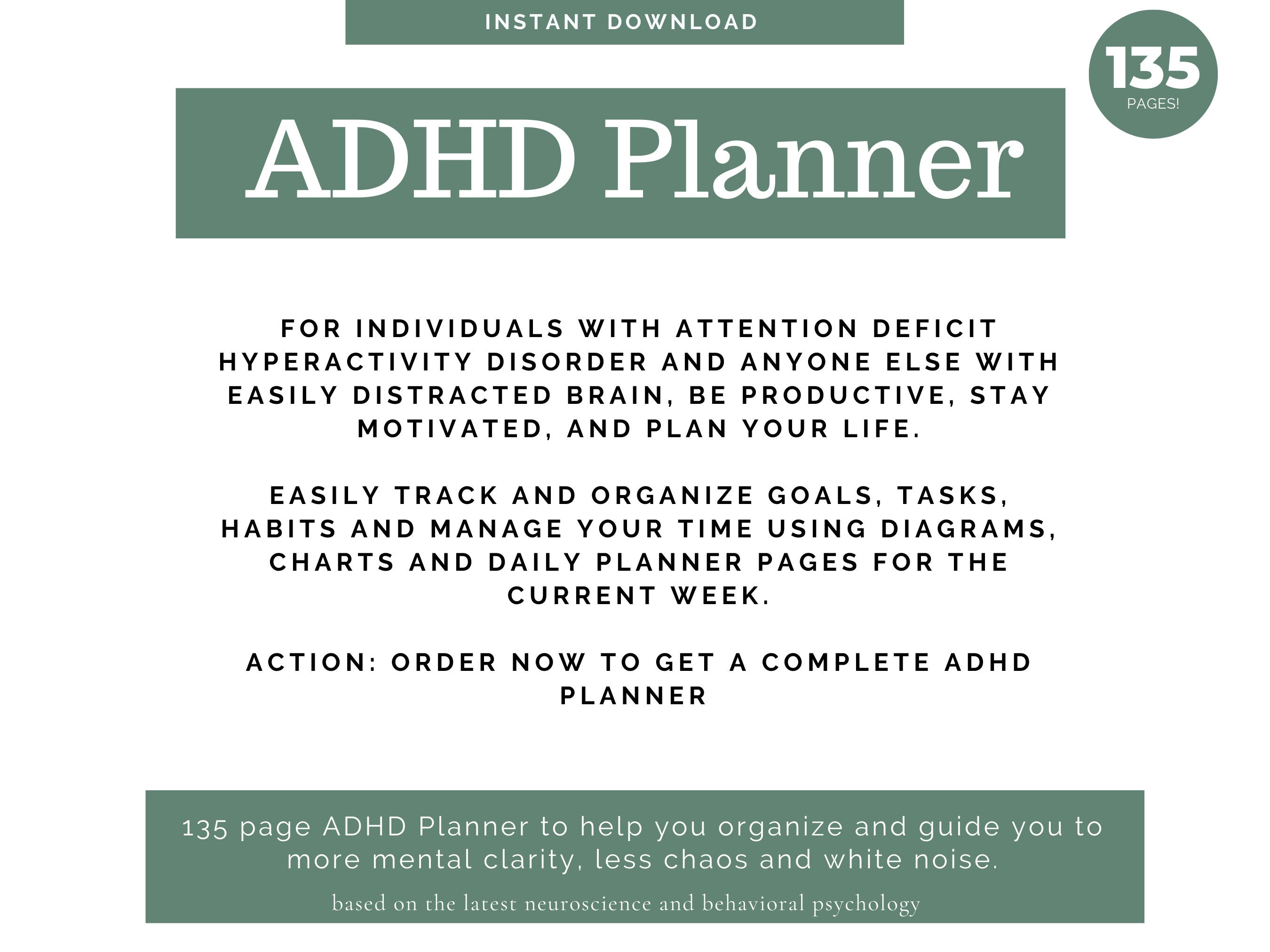 INSTANT DOWNLOAD

135
PAGES!

ADHD Planner

FOR INDIVIDUALS WITH ATTENTION DEFICIT HYPERACTIVITY DISORDER AND ANYONE ELSE WITH EASILY DISTRACTED BRAIN, BE PRODUCTIVE, STAY MOTIVATED, AND PLAN YOUR LIFE.

EASILY TRACK AND ORGANIZE GOALS, TASKS, HABITS AND MANAGE YOUR TIME USING DIAGRAMS, CHARTS AND DAILY PLANNER PAGES FOR THE CURRENT WEEK.

ACTION: ORDER NOW TO GET A COMPLETE ADHD PLANNER

135 page ADHD Planner to help you organize and guide you to more mental clarity, less chaos and white noise.

based on the latest neuroscience and behavioral psychology